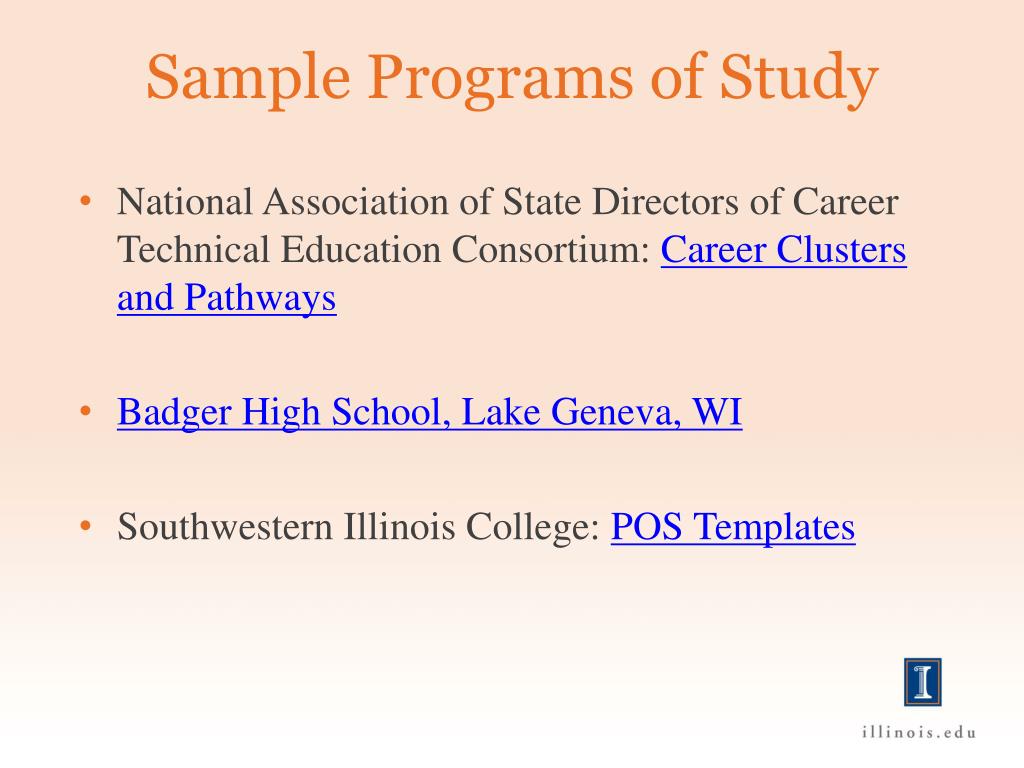 Sample Programs of Study

• National Association of State Directors of Career Technical Education Consortium: Career Clusters and Pathways

• Badger High School, Lake Geneva, WI

• Southwestern Illinois College: POS Templates

I

illinois.edu